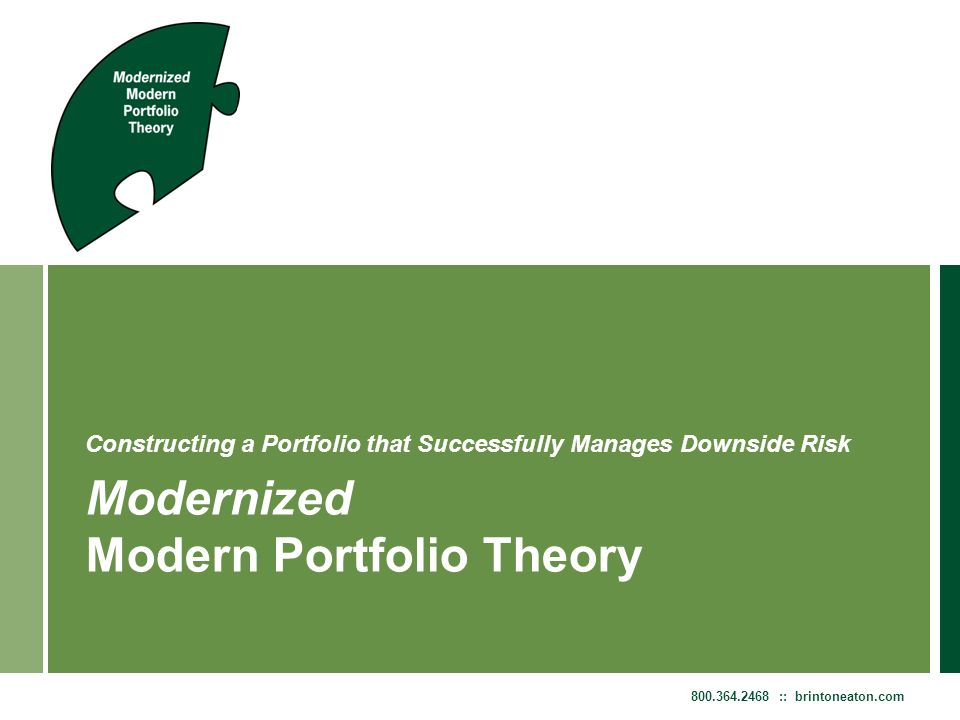 Modernized Modern Portfolio Theory

Constructing a Portfolio that Successfully Manages Downside Risk

Modernized
Modern Portfolio Theory

800.364.2468 :: brintoneaton.com